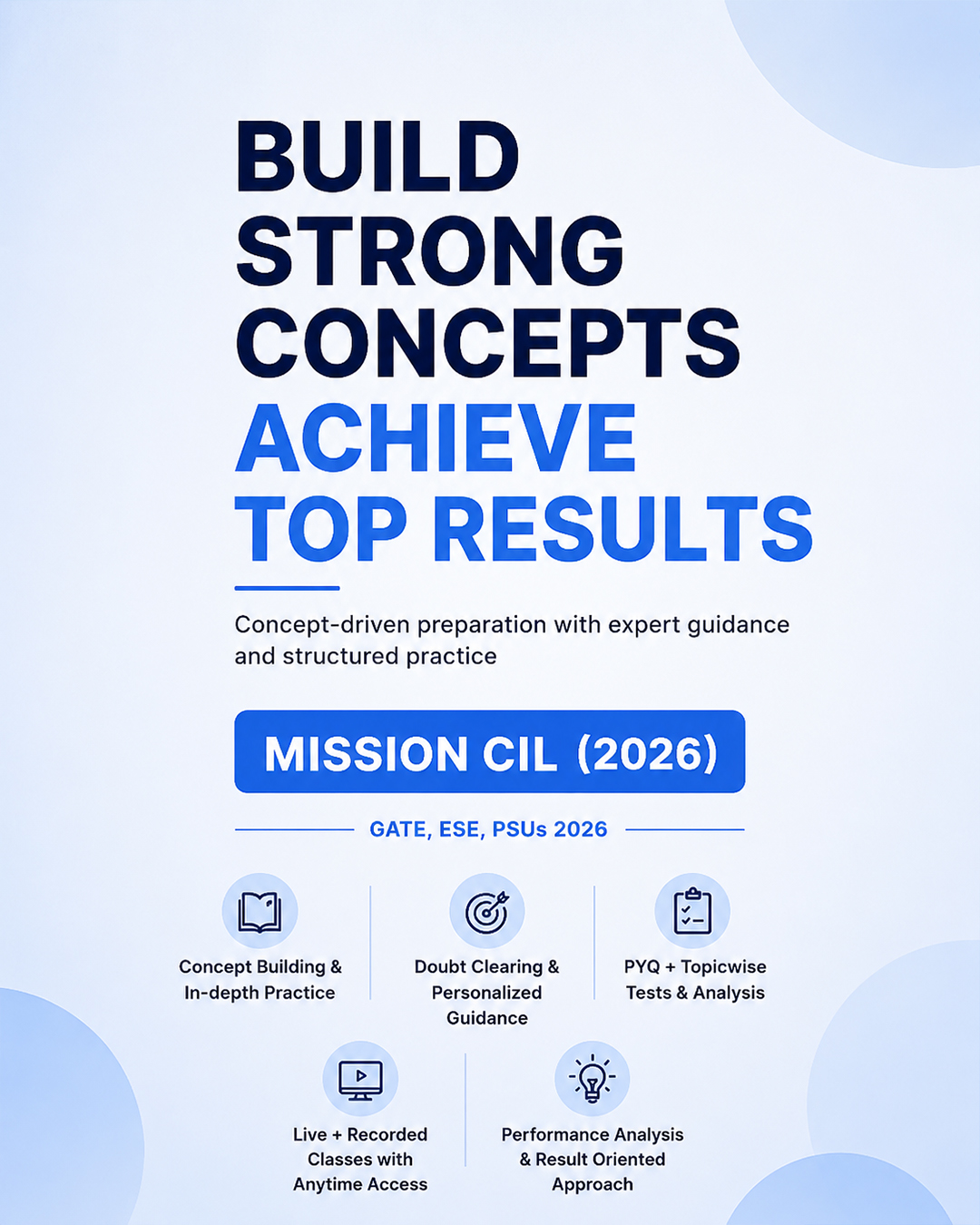 BUILD STRONG CONCEPTS ACHIEVE TOP RESULTS

Concept-driven preparation with expert guidance and structured practice

MISSION CIL (2026)

GATE, ESE, PSUs 2026

Concept Building & In-depth Practice

Doubt Clearing & Personalized Guidance

PYQ + Topicwise Tests & Analysis

Live + Recorded Classes with Anytime Access

Performance Analysis & Result Oriented Approach